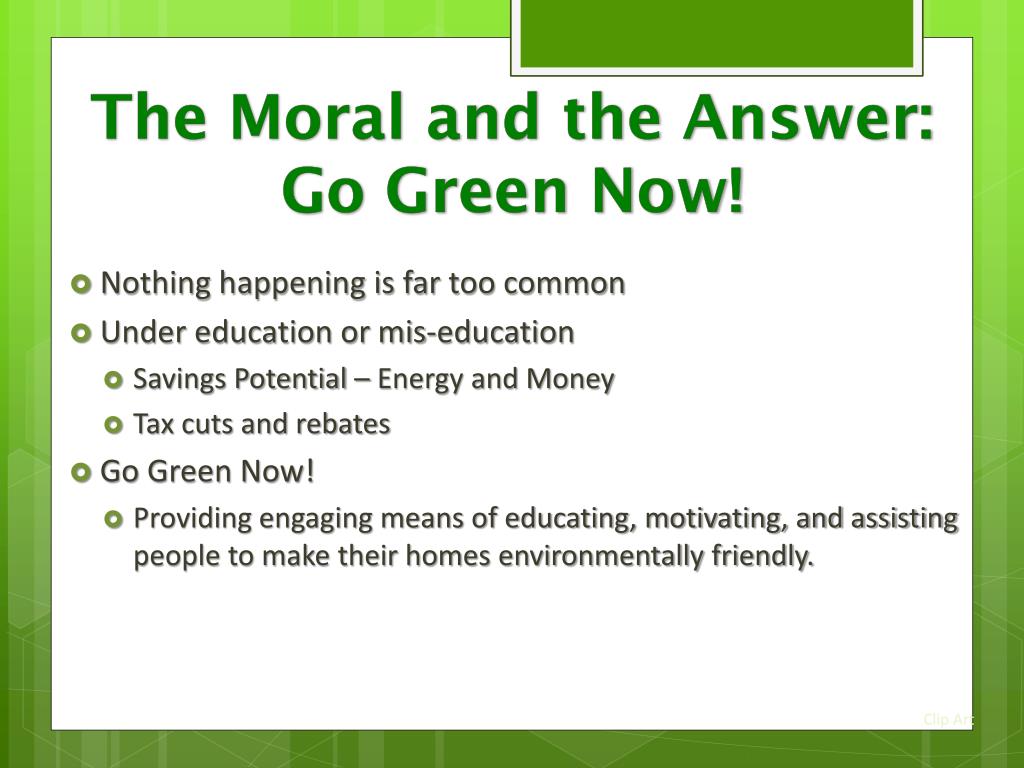 The Moral and the Answer: Go Green Now!

Nothing happening is far too common

Under education or mis-education

Savings Potential – Energy and Money

Tax cuts and rebates

Go Green Now!

Providing engaging means of educating, motivating, and assisting people to make their homes environmentally friendly.

Clip Art